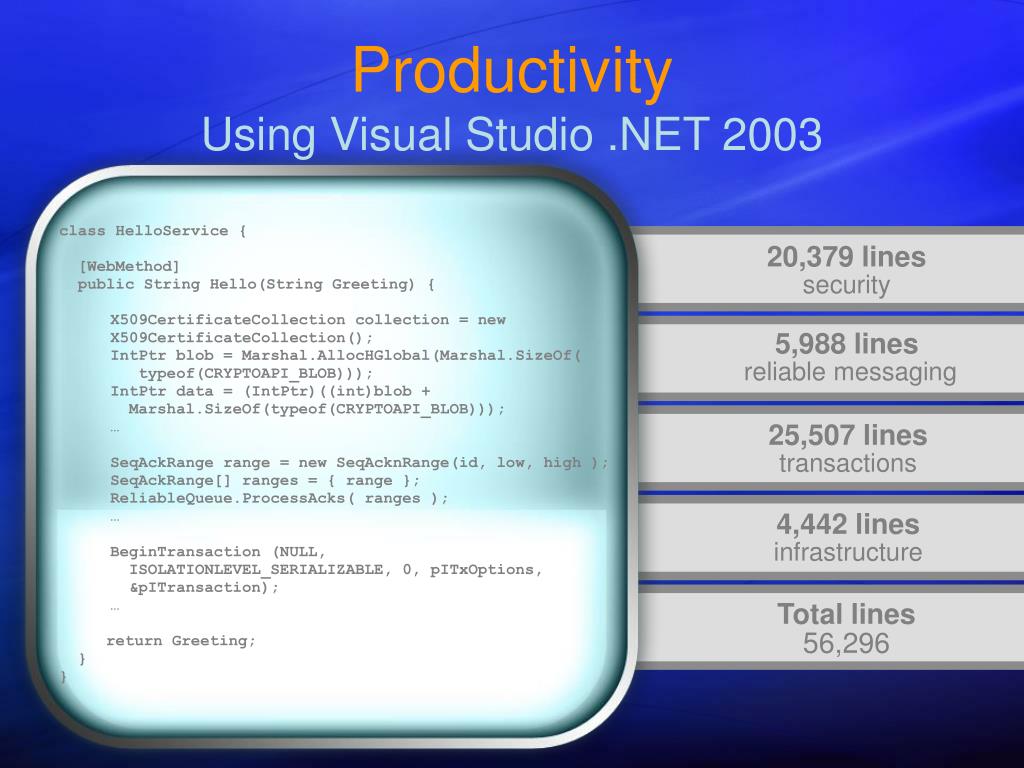 Productivity
Using Visual Studio .NET 2003

class HelloService {

 [WebMethod]
 public String Hello(String Greeting) {

 X509CertificateCollection collection = new X509CertificateCollection();
 IntPtr blob = Marshal.AllocHGlobal(Marshal.SizeOf( typeof(CRYPTOAPI_BLOB)));
 IntPtr data = (IntPtr)((int)blob + Marshal.SizeOf(typeof(CRYPTOAPI_BLOB)));
 …

 SeqAckRange range = new SeqAcknRange(id, low, high );
 SeqAckRange[] ranges = { range };
 ReliableQueue.ProcessAcks( ranges );
 …

 BeginTransaction (NULL, ISOLATIONLEVEL_SERIALIZABLE, 0, pITxOptions, &pITransaction);
 …

 return Greeting;
 }
}

20,379 lines
security

5,988 lines
reliable messaging

25,507 lines
transactions

4,442 lines
infrastructure

Total lines
56,296